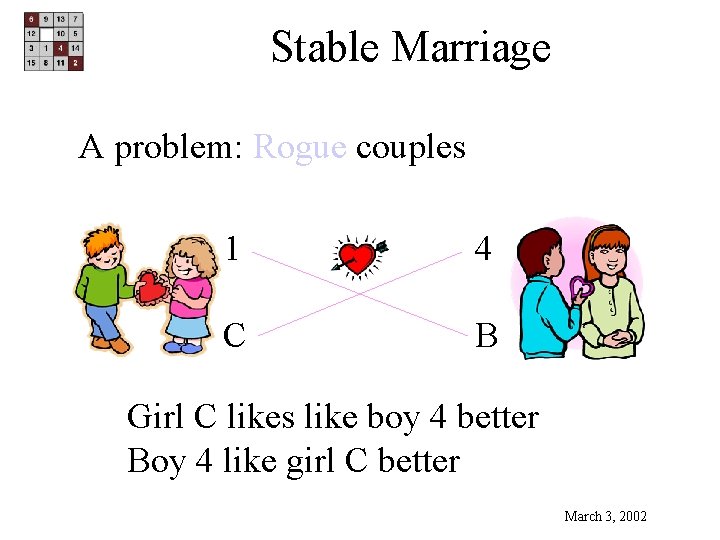 | 6 | 9 | 13 | 7 |
|---|---|---|---|
| 12 |  | 10 | 5 |
| 3 | 1 | 4 | 14 |
| 15 | 8 | 11 | 2 |

Stable Marriage

A problem: Rogue couples

1

4

C

B

Girl C likes like boy 4 better
Boy 4 like girl C better

March 3, 2002